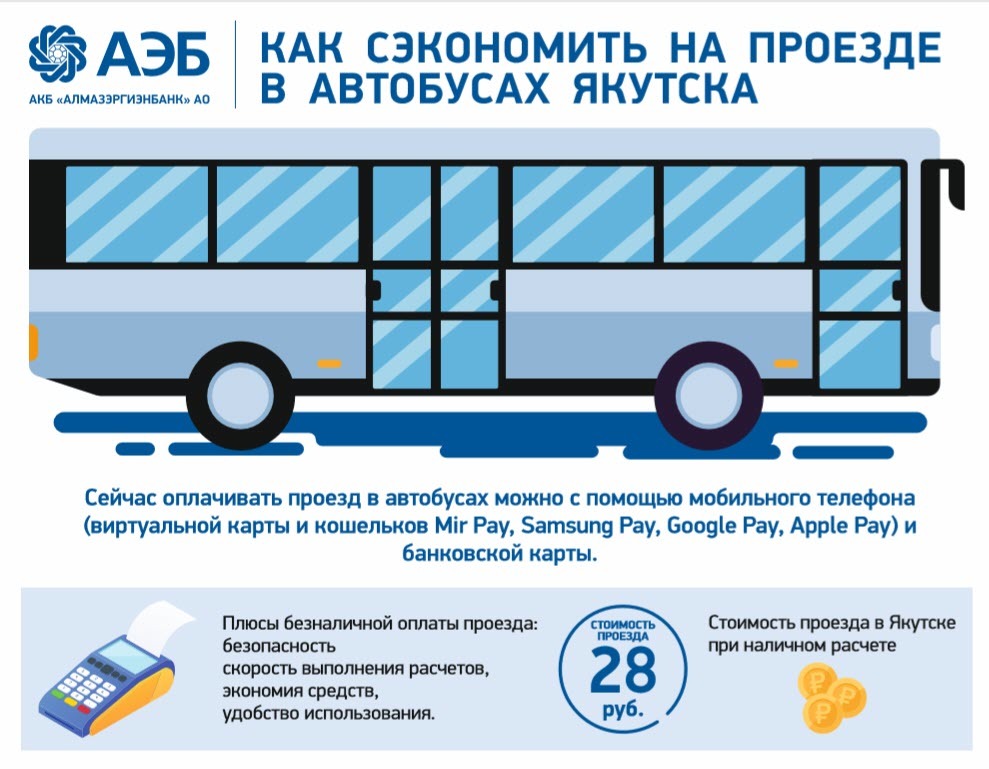 АЭБ
АКБ «АЛМАЗЭРГИЭНБАНК» АО

КАК СЭКОНОМИТЬ НА ПРОЕЗДЕ В АВТОБУСАХ ЯКУТСКА

Сейчас оплачивать проезд в автобусах можно с помощью мобильного телефона (виртуальной карты и кошельков Mir Pay, Samsung Pay, Google Pay, Apple Pay) и банковской карты.

Плюсы безналичной оплаты проезда:
безопасность
скорость выполнения расчетов,
экономия средств,
удобство использования.

СТОИМОСТЬ ПРОЕЗДА
28
руб.

Стоимость проезда в Якутске при наличном расчете